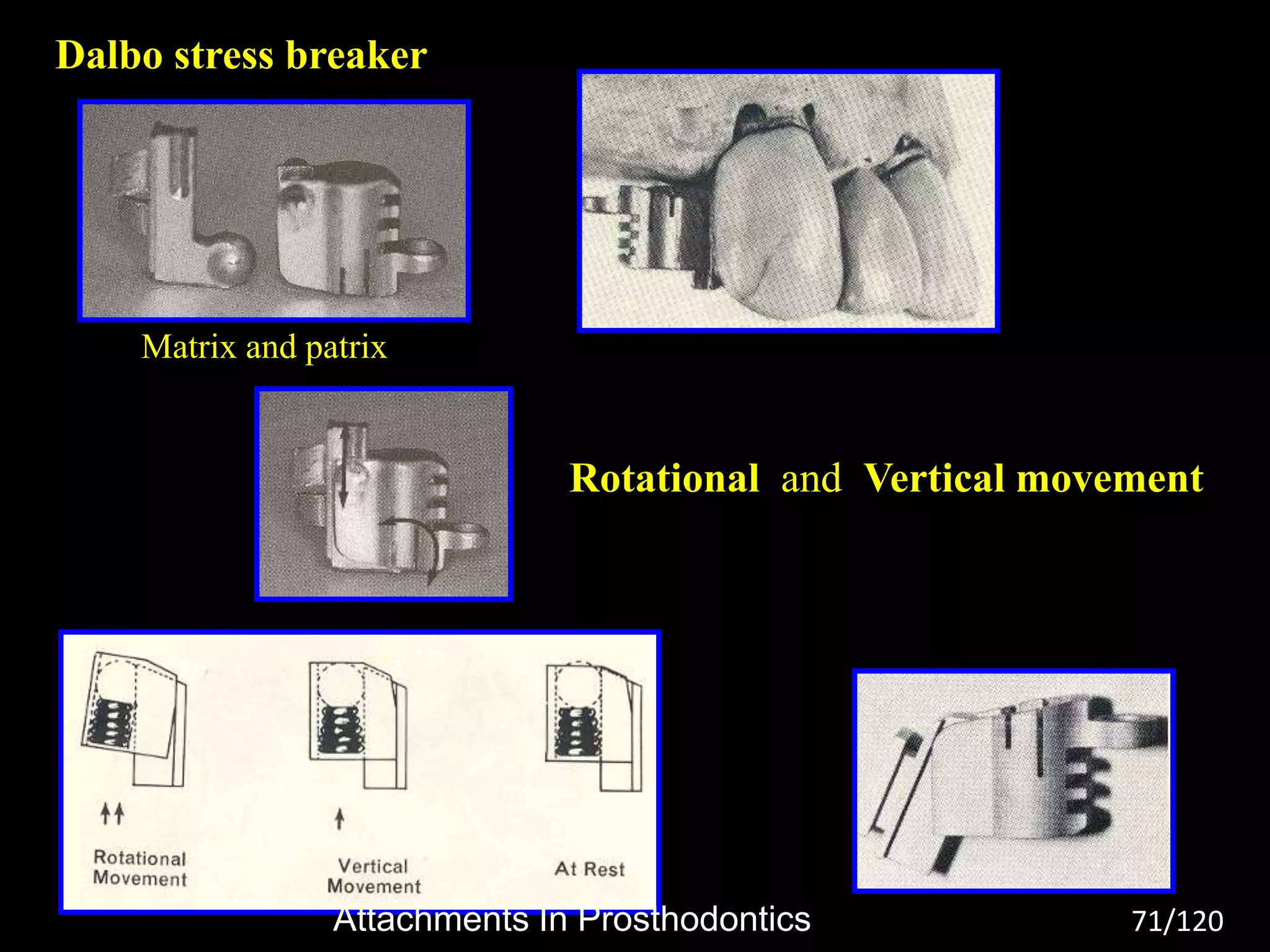 Dalbo stress breaker

Matrix and patrix

Rotational and Vertical movement

Rotational Movement

Vertical Movement

At Rest

Attachments In Prosthodontics

71/120